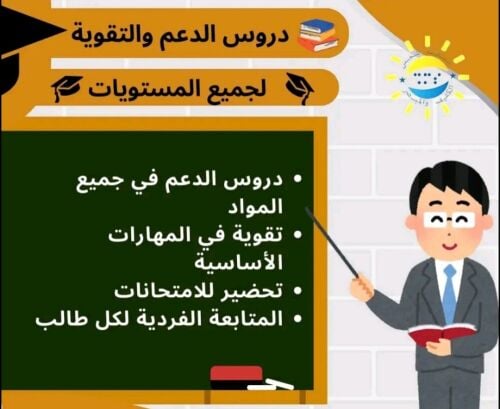 دروس الدعم والتقوية

لجميع المستويات

• دروس الدعم في جميع المواد
• تقوية في المهارات الأساسية
• تحضير للامتحانات
• المتابعة الفردية لكل طالب